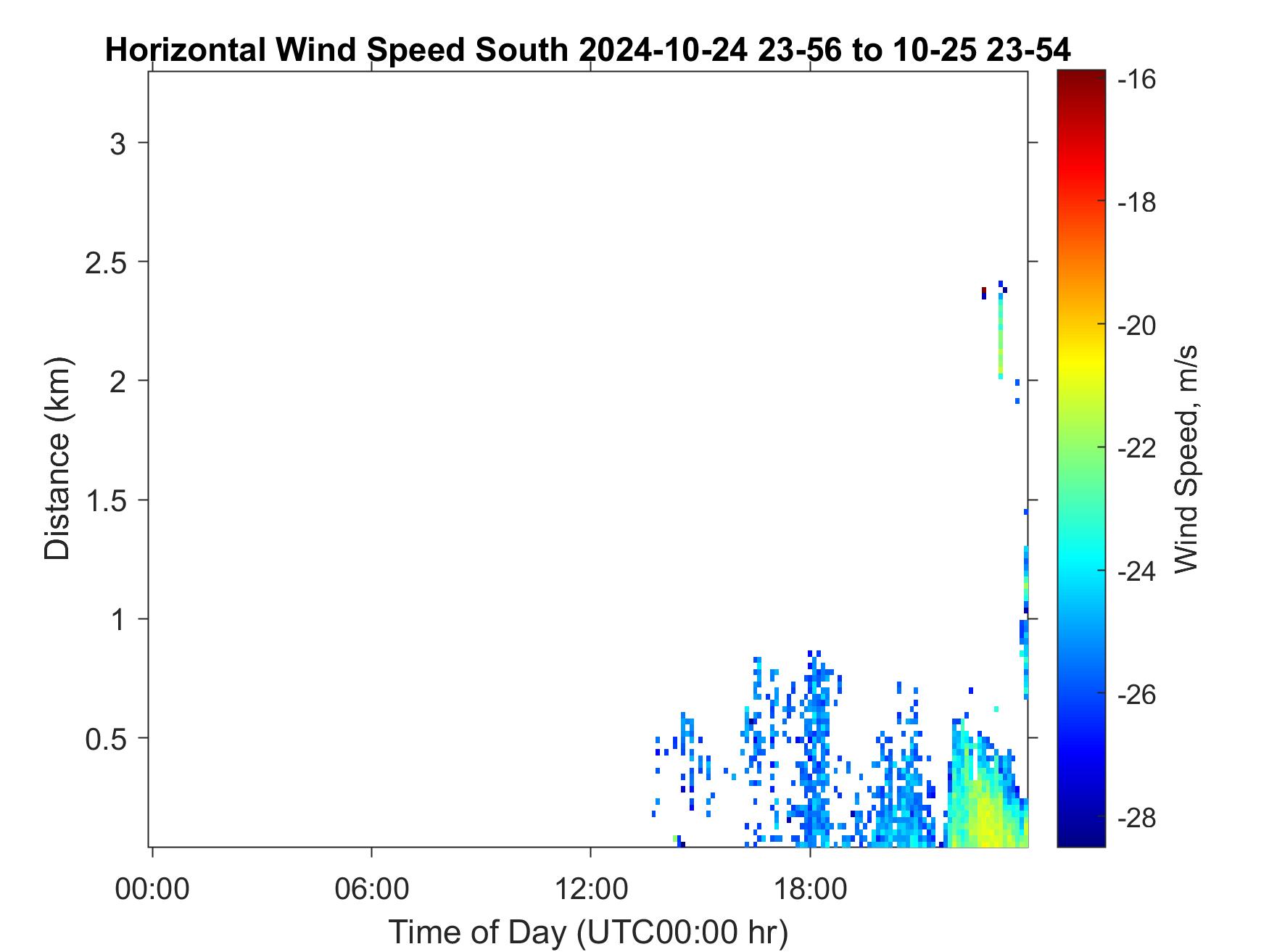 Horizontal Wind Speed South 2024-10-24 23-56 to 10-25 23-54

Distance (km)

3
2.5
2
1.5
1
0.5

00:00
06:00
12:00
18:00

Time of Day (UTC00:00 hr)

-16
-18
-20
-22
-24
-26
-28

Wind Speed, m/s